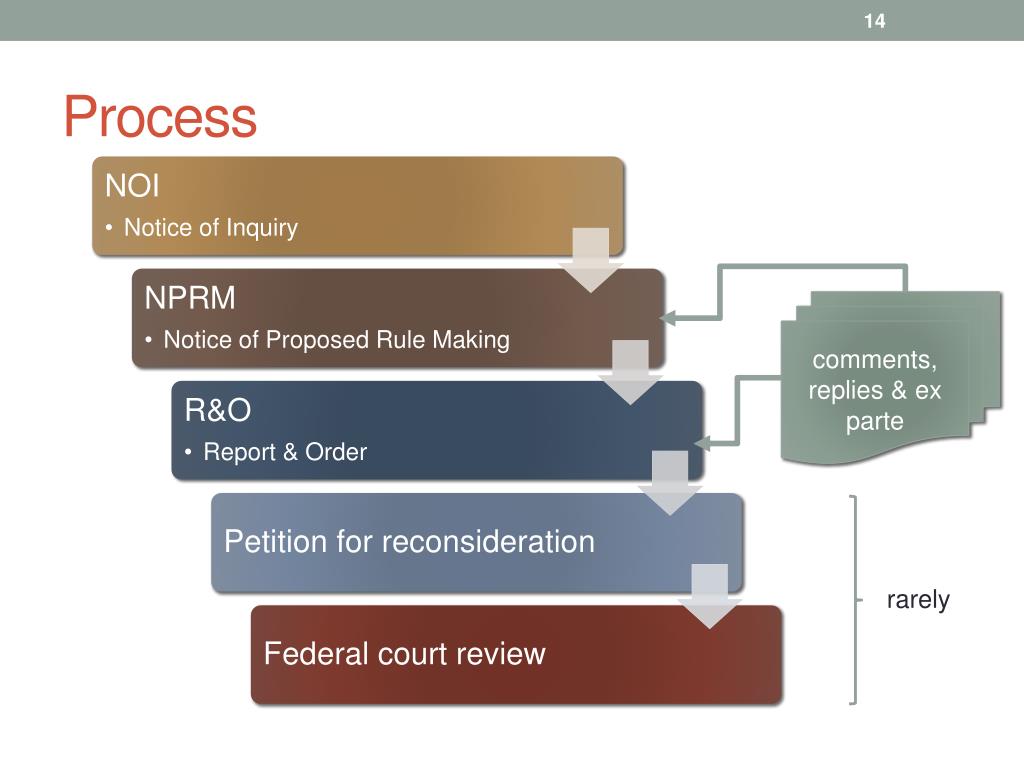 14

Process

NOI
• Notice of Inquiry

NPRM
• Notice of Proposed Rule Making

R&O
• Report & Order

Petition for reconsideration

Federal court review

comments, replies & ex parte

rarely